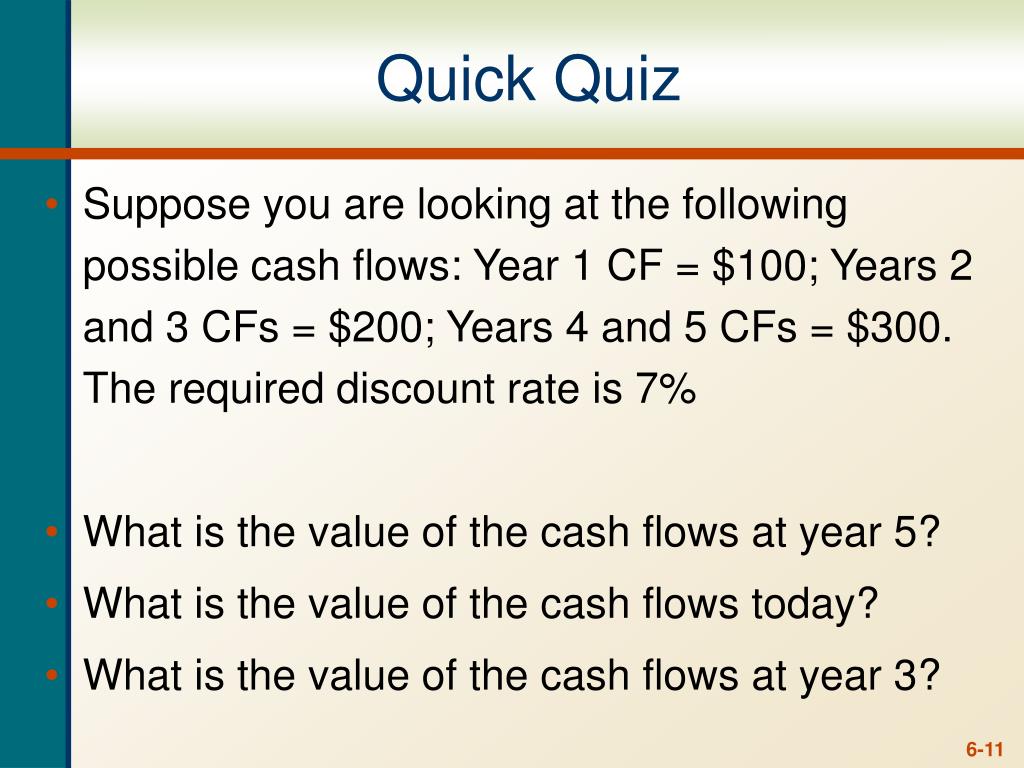 Quick Quiz

• Suppose you are looking at the following possible cash flows: Year 1 CF = \$100; Years 2 and 3 CFs = \$200; Years 4 and 5 CFs = \$300. The required discount rate is 7%

• What is the value of the cash flows at year 5?
• What is the value of the cash flows today?
• What is the value of the cash flows at year 3?

6-11